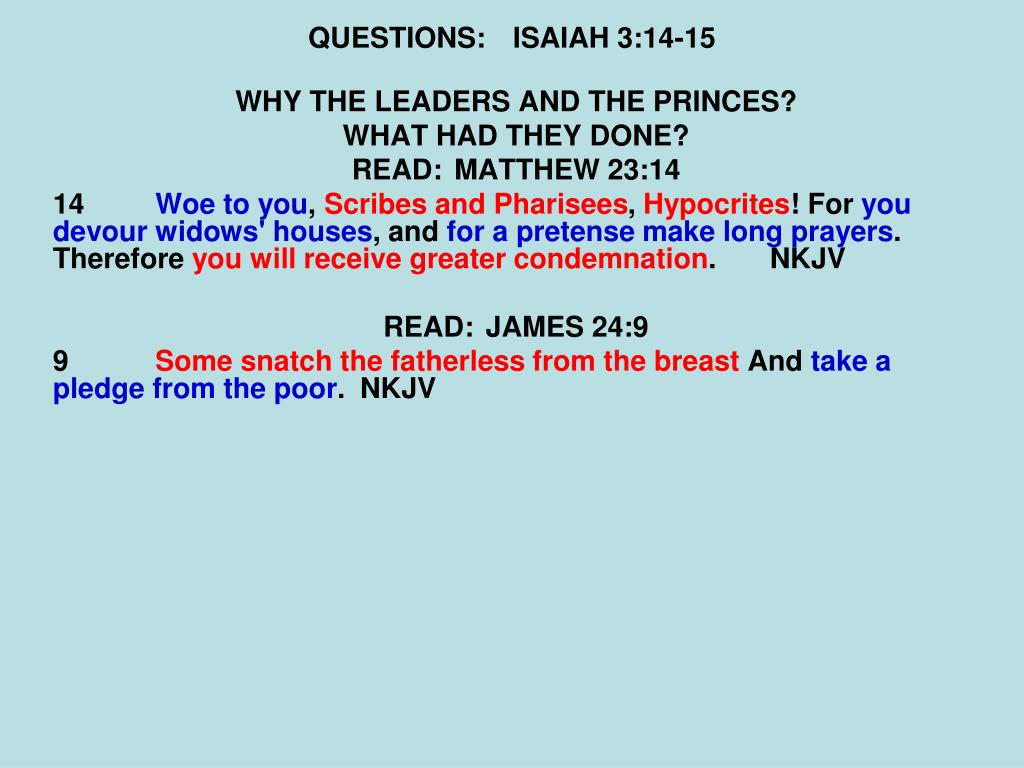 QUESTIONS: ISAIAH 3:14-15

WHY THE LEADERS AND THE PRINCES?
WHAT HAD THEY DONE?
READ: MATTHEW 23:14

14 Woe to you, Scribes and Pharisees, Hypocrites! For you devour widows' houses, and for a pretense make long prayers. Therefore you will receive greater condemnation. NKJV

READ: JAMES 24:9

9 Some snatch the fatherless from the breast And take a pledge from the poor. NKJV